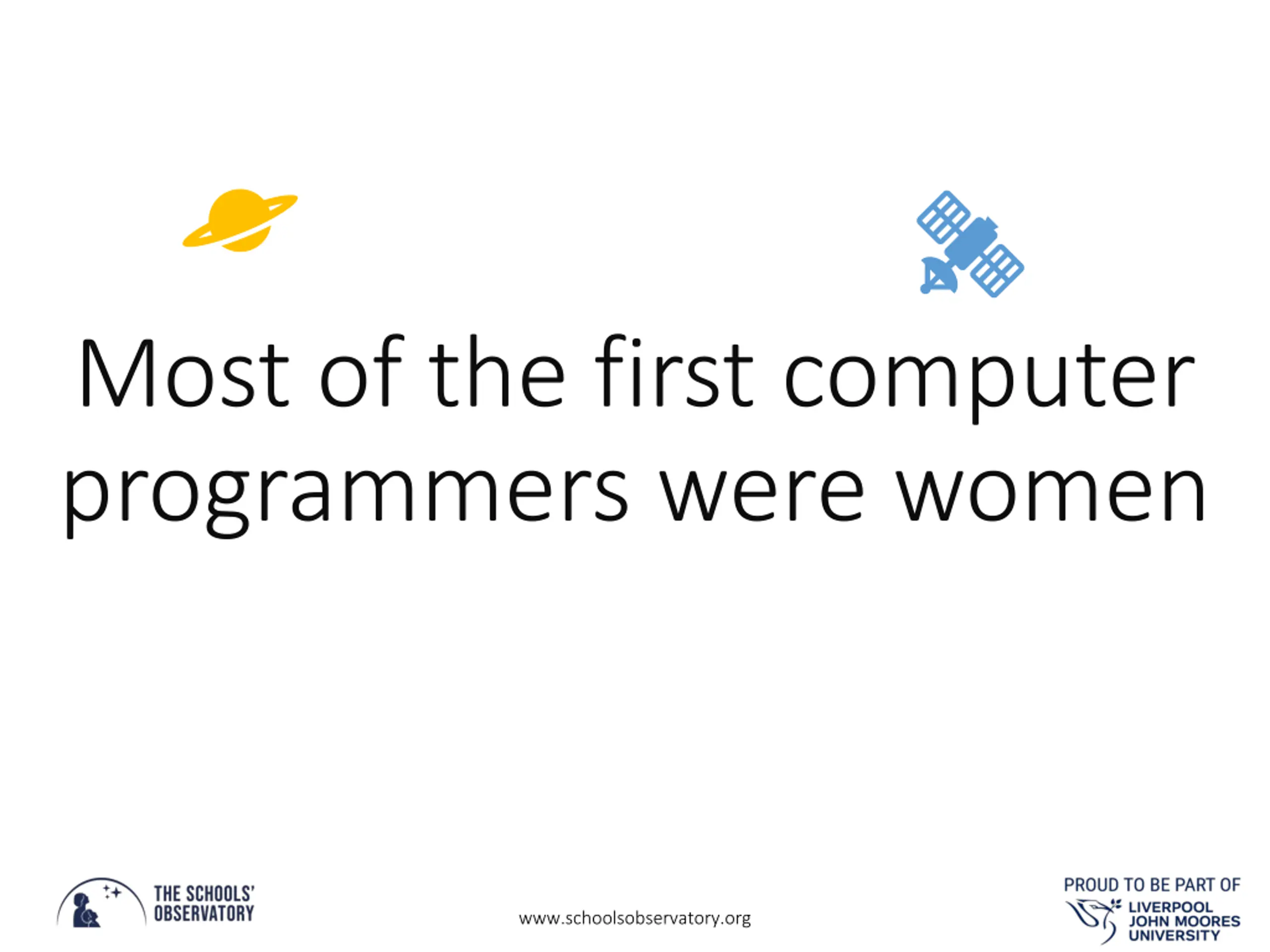 Most of the first computer programmers were women

THE SCHOOLS' OBSERVATORY

www.schoolsobservatory.org

PROUD TO BE PART OF
LIVERPOOL JOHN MOORES UNIVERSITY